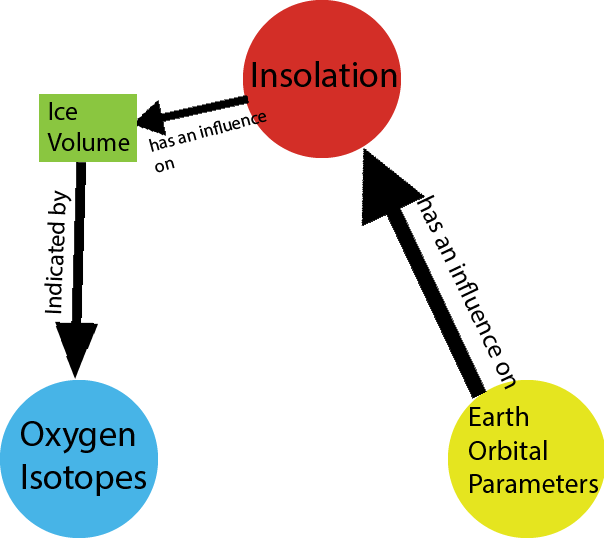 Insolation

Ice Volume

has an influence on

Indicated by

has an influence on

Oxygen Isotopes

Earth Orbital Parameters